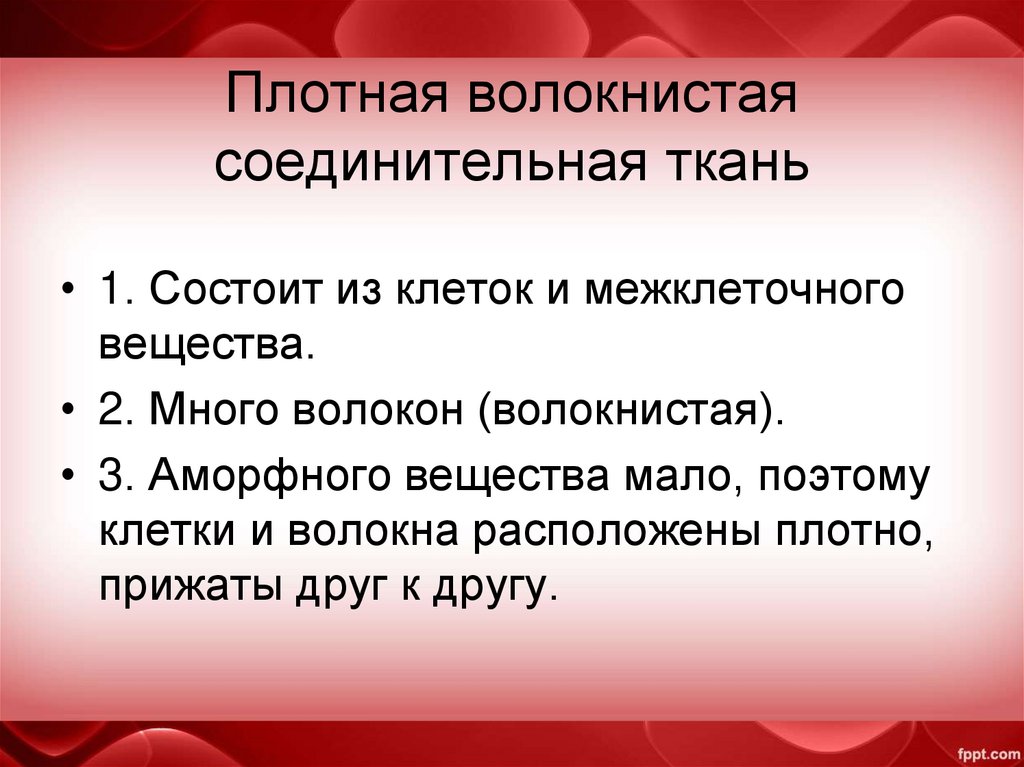 Плотная волокнистая соединительная ткань

• 1. Состоит из клеток и межклеточного вещества.
• 2. Много волокон (волокнистая).
• 3. Аморфного вещества мало, поэтому клетки и волокна расположены плотно, прижаты друг к другу.

fppt.com